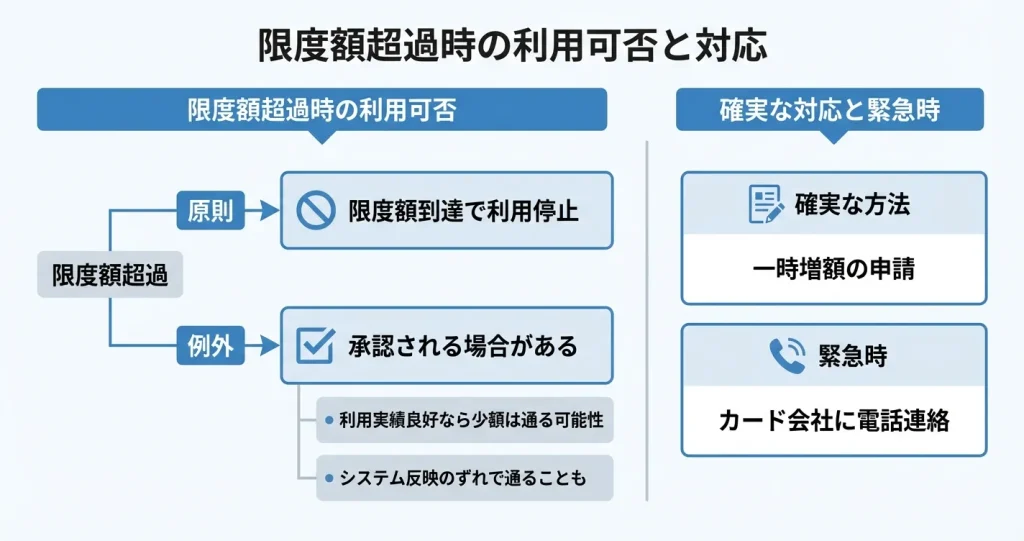 限度額超過時の利用可否と対応

限度額超過時の利用可否

限度額超過

原則

限度額到達で利用停止

例外

承認される場合がある

利用実績良好なら少額は通る可能性

システム反映のずれで通ることも

確実な対応と緊急時

確実な方法

一時増額の申請

緊急時

カード会社に電話連絡